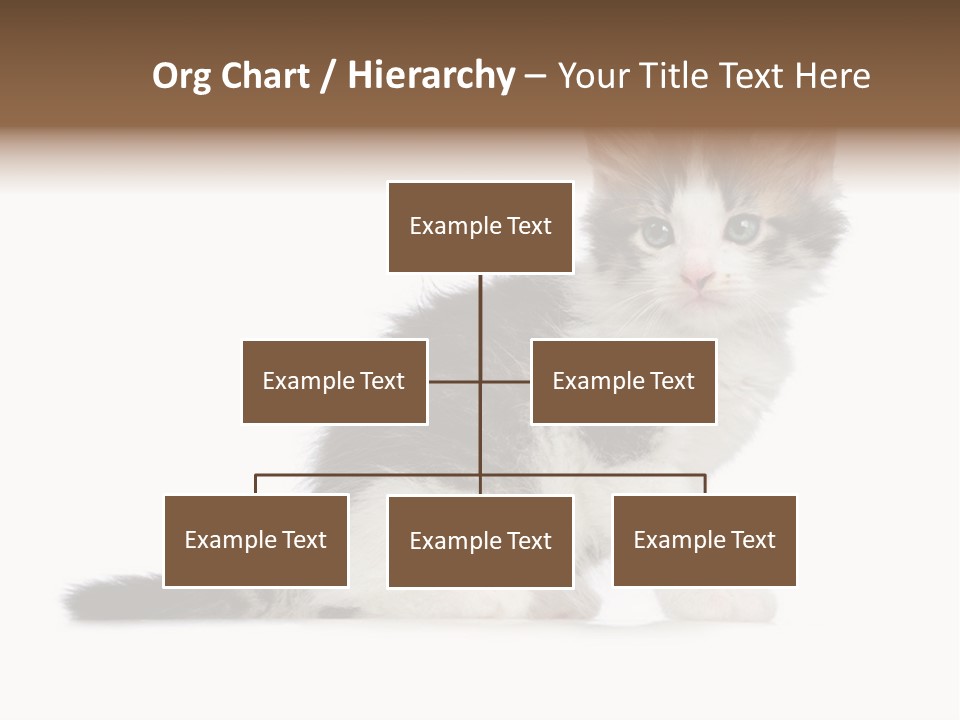 Org Chart / Hierarchy – Your Title Text Here

Example Text

Example Text

Example Text

Example Text

Example Text

Example Text